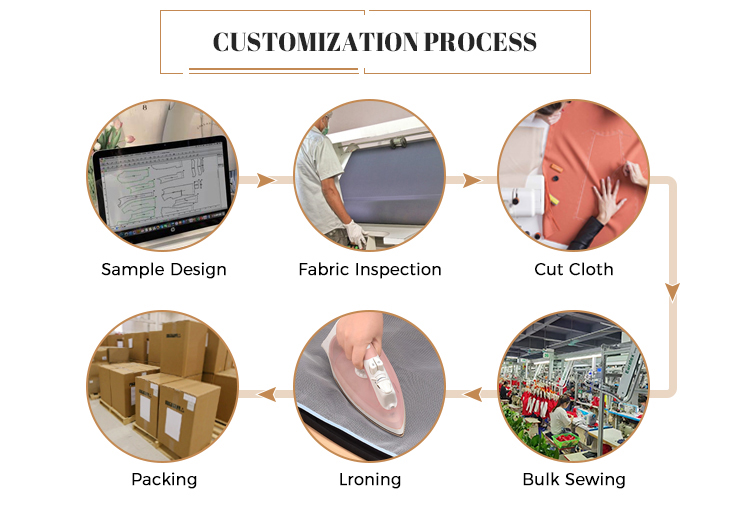 CUSTOMIZATION PROCESS

Sample Design

Fabric Inspection

Cut Cloth

Bulk Sewing

Lroning

Packing